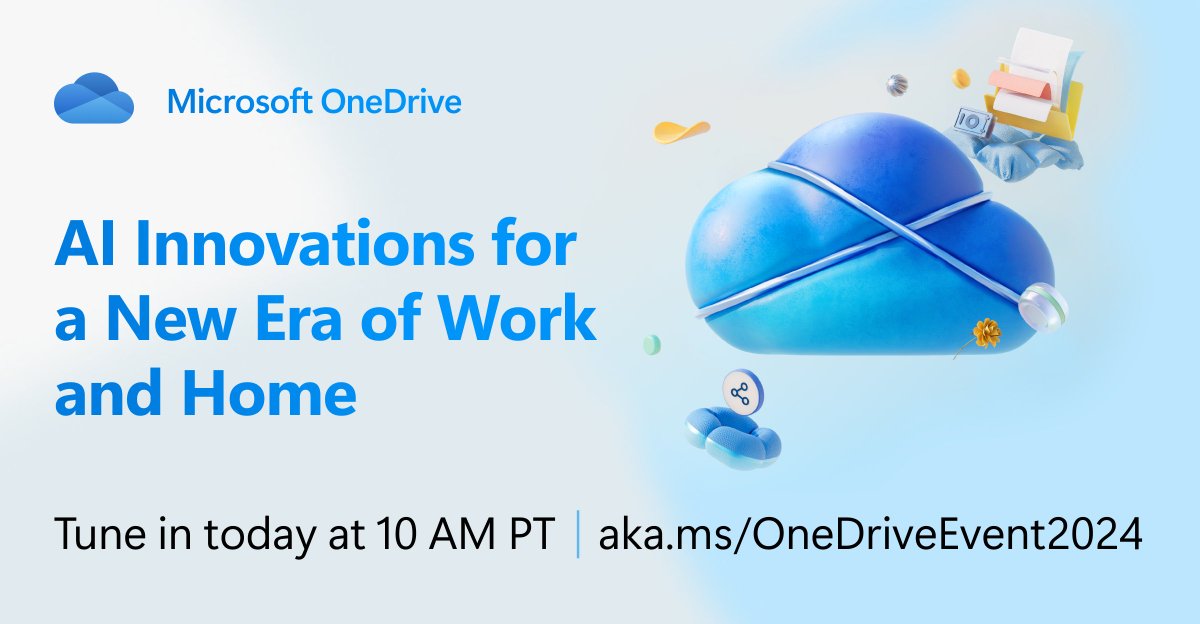 Microsoft OneDrive

AI Innovations for a New Era of Work and Home

Tune in today at 10 AM PT | aka.ms/OneDriveEvent2024